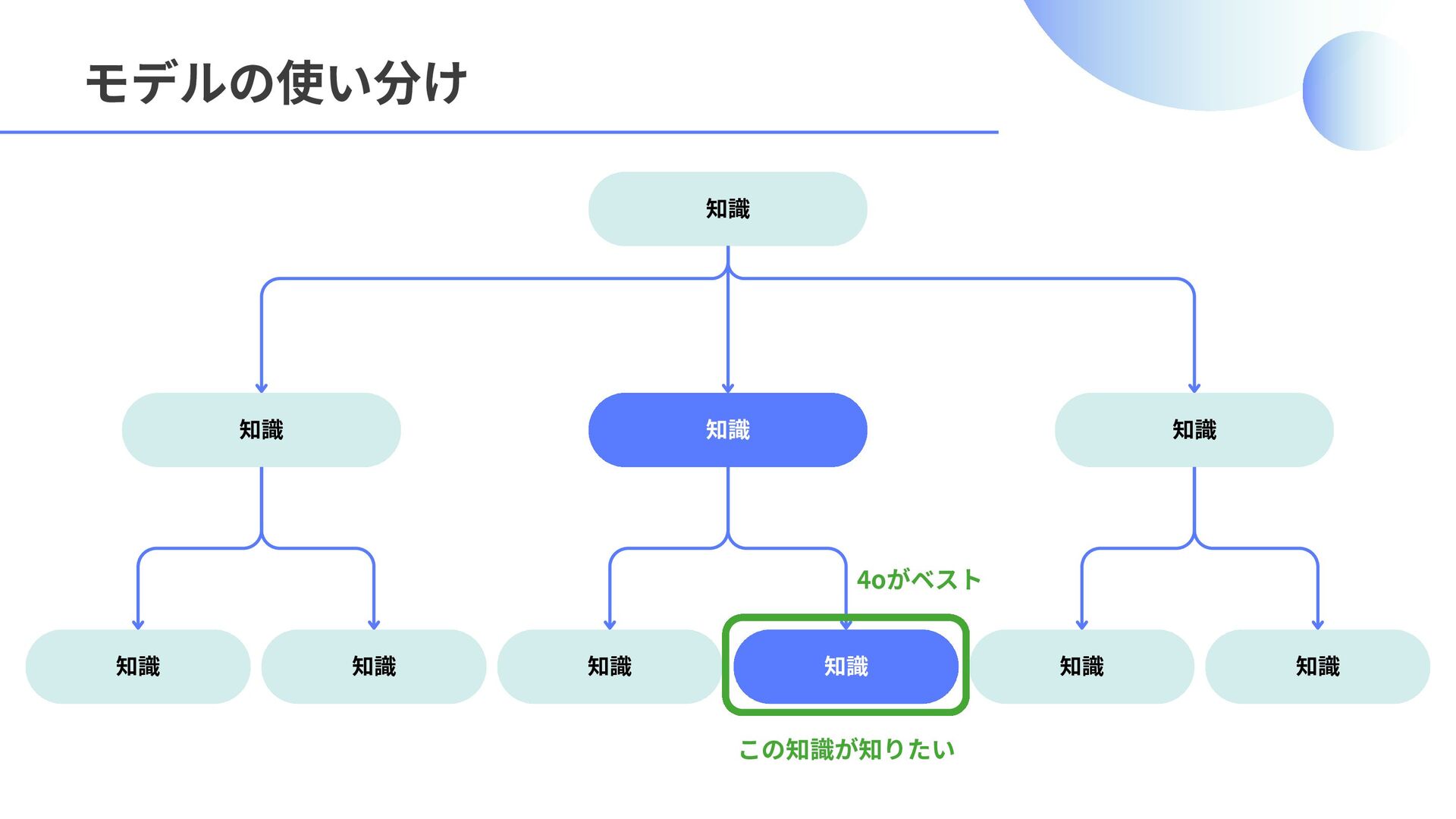 モデルの使い分け

知識

知識

知識

知識

4oがベスト

知識

知識

知識

知識

知識

知識

この知識が知りたい